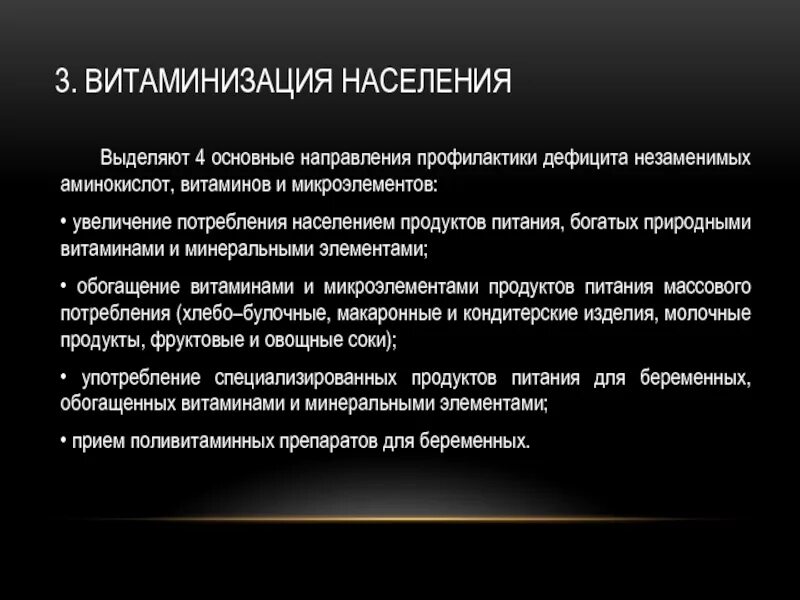 3. ВИТАМИНИЗАЦИЯ НАСЕЛЕНИЯ

Выделяют 4 основные направления профилактики дефицита незаменимых аминокислот, витаминов и микроэлементов:

• увеличение потребления населением продуктов питания, богатых природными витаминами и минеральными элементами;

• обогащение витаминами и микроэлементами продуктов питания массового потребления (хлебо–булочные, макаронные и кондитерские изделия, молочные продукты, фруктовые и овощные соки);

• употребление специализированных продуктов питания для беременных, обогащенных витаминами и минеральными элементами;

• прием поливитаминных препаратов для беременных.